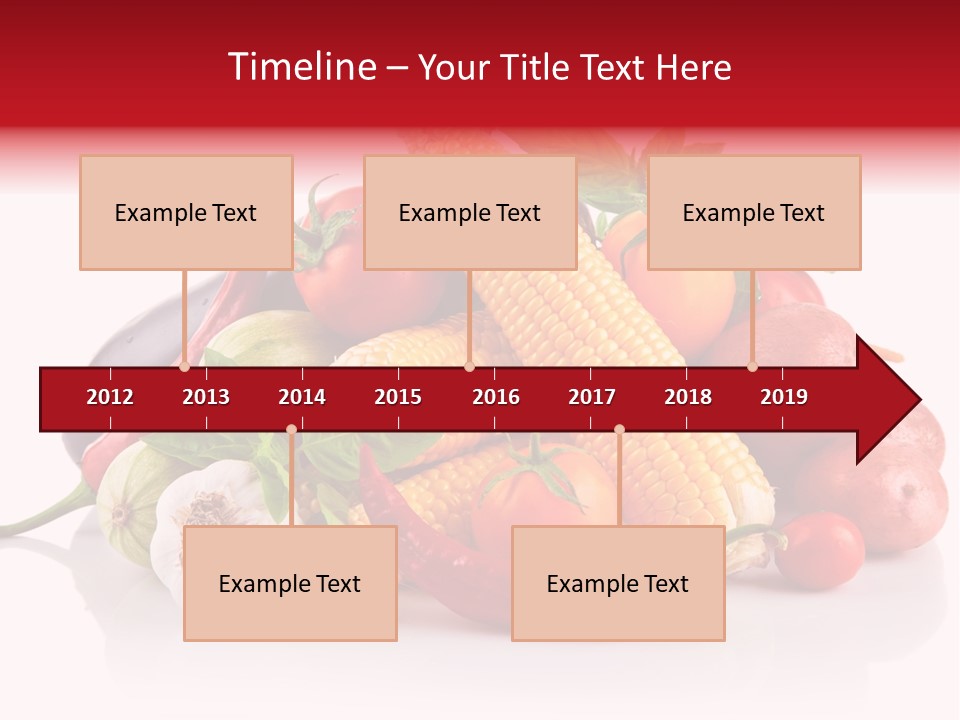 Timeline – Your Title Text Here

Example Text

Example Text

Example Text

2012 2013 2014 2015 2016 2017 2018 2019

Example Text

Example Text